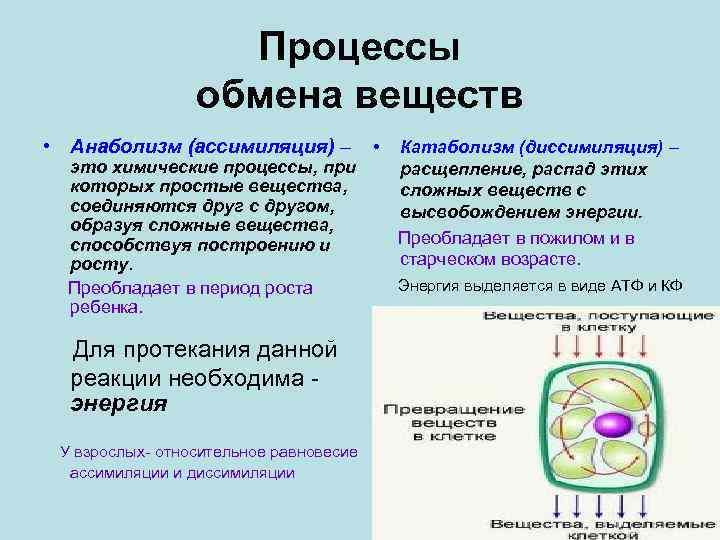 Процессы обмена веществ

• Анаболизм (ассимиляция) – это химические процессы, при которых простые вещества, соединяются друг с другом, образуя сложные вещества, способствуя построению и росту.

Преобладает в период роста ребенка.

Для протекания данной реакции необходима - энергия

У взрослых- относительное равновесие ассимиляции и диссимиляции

• Катаболизм (диссимиляция) – расщепление, распад этих сложных веществ с высвобождением энергии.

Преобладает в пожилом и в старческом возрасте.

Энергия выделяется в виде АТФ и КФ

Вещества, поступающие в клетку

Превращение веществ в клетке

Вещества, выделяемые клеткой